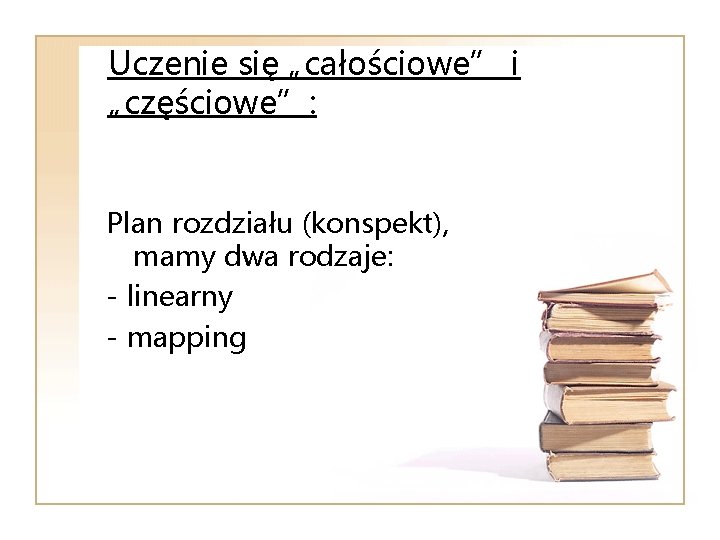 Uczenie się „całościowe” i „częściowe” :

Plan rozdziału (konspekt), mamy dwa rodzaje:
- linearny
- mapping